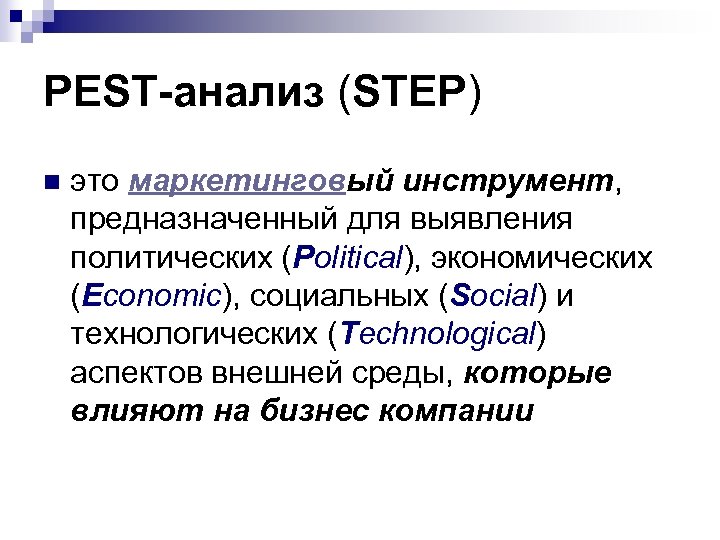 PEST-анализ (STEP)

это маркетинговый инструмент, предназначенный для выявления политических (Political), экономических (Economic), социальных (Social) и технологических (Technological) аспектов внешней среды, которые влияют на бизнес компании